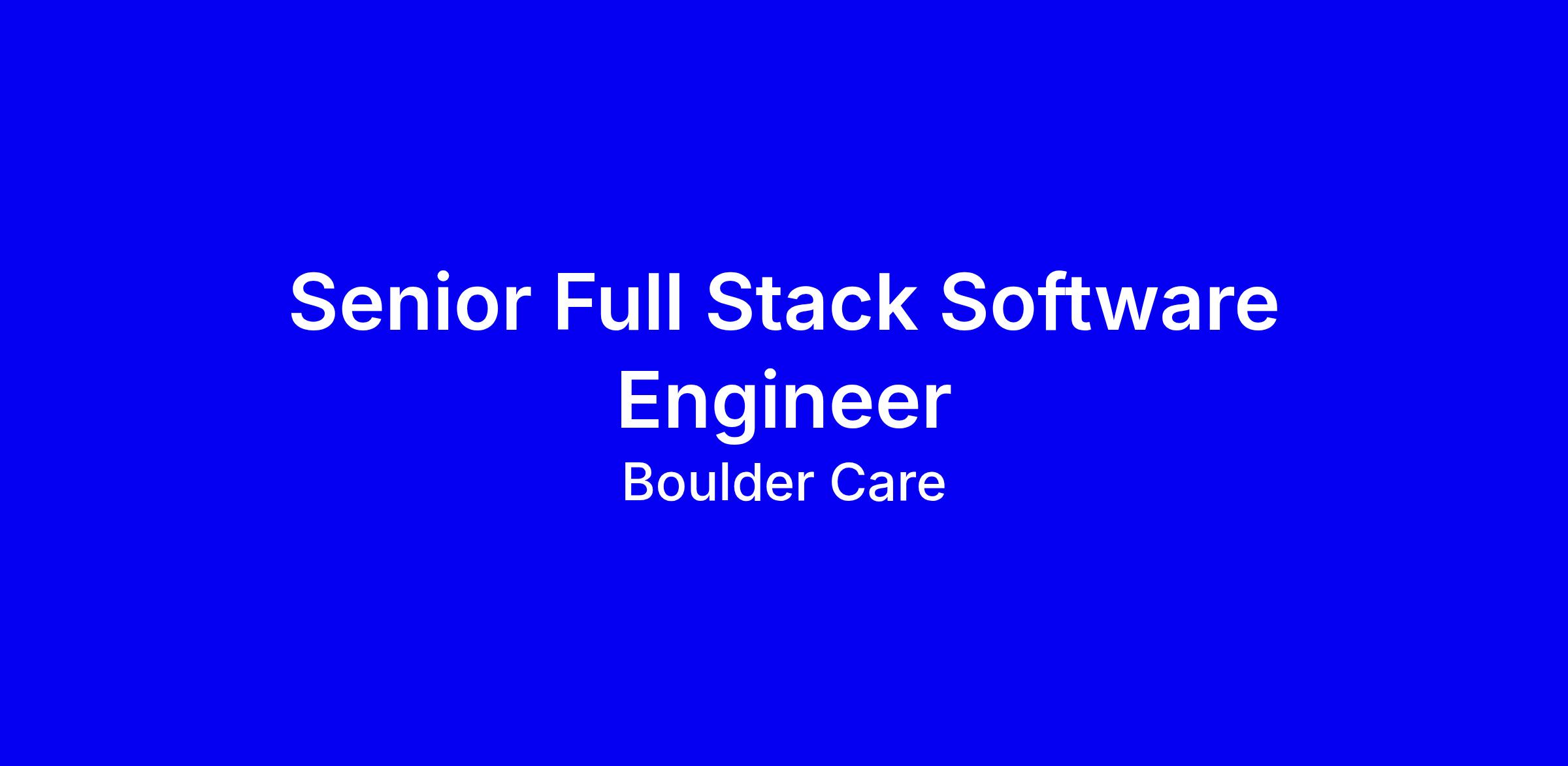 Senior Full Stack Software Engineer

Boulder Care